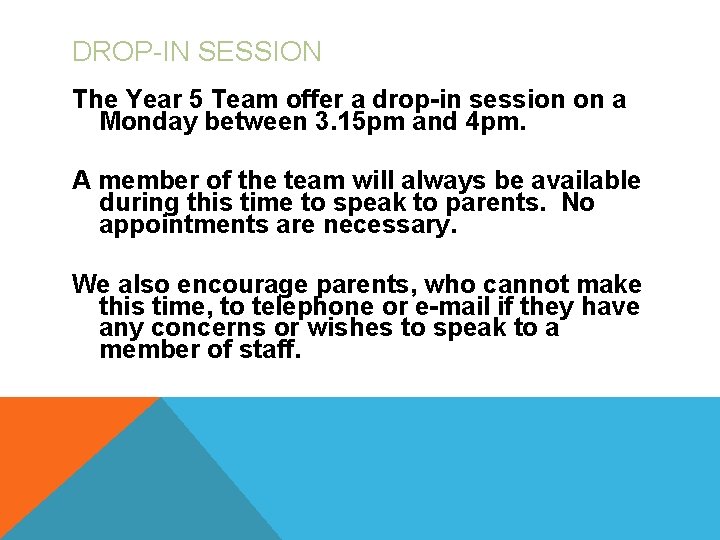 DROP-IN SESSION

The Year 5 Team offer a drop-in session on a Monday between 3.15pm and 4pm.

A member of the team will always be available during this time to speak to parents.  No appointments are necessary.

We also encourage parents, who cannot make this time, to telephone or e-mail if they have any concerns or wishes to speak to a member of staff.